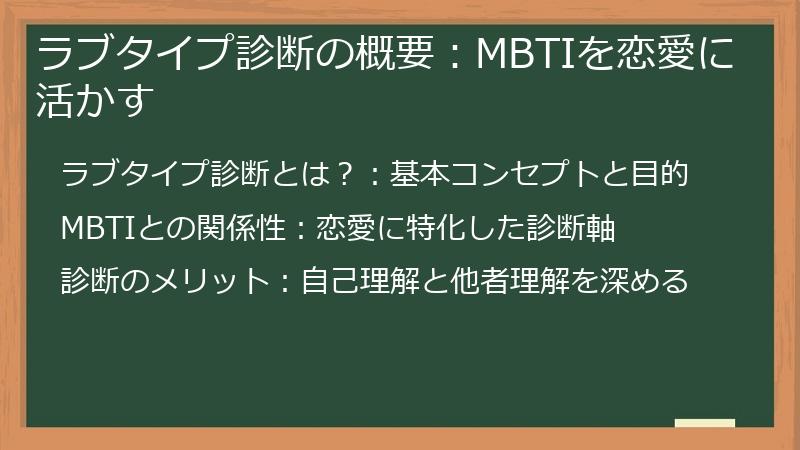 ラブタイプ診断の概要：MBTIを恋愛に活かす

ラブタイプ診断とは？：基本コンセプトと目的

MBTIとの関係性：恋愛に特化した診断軸

診断のメリット：自己理解と他者理解を深める